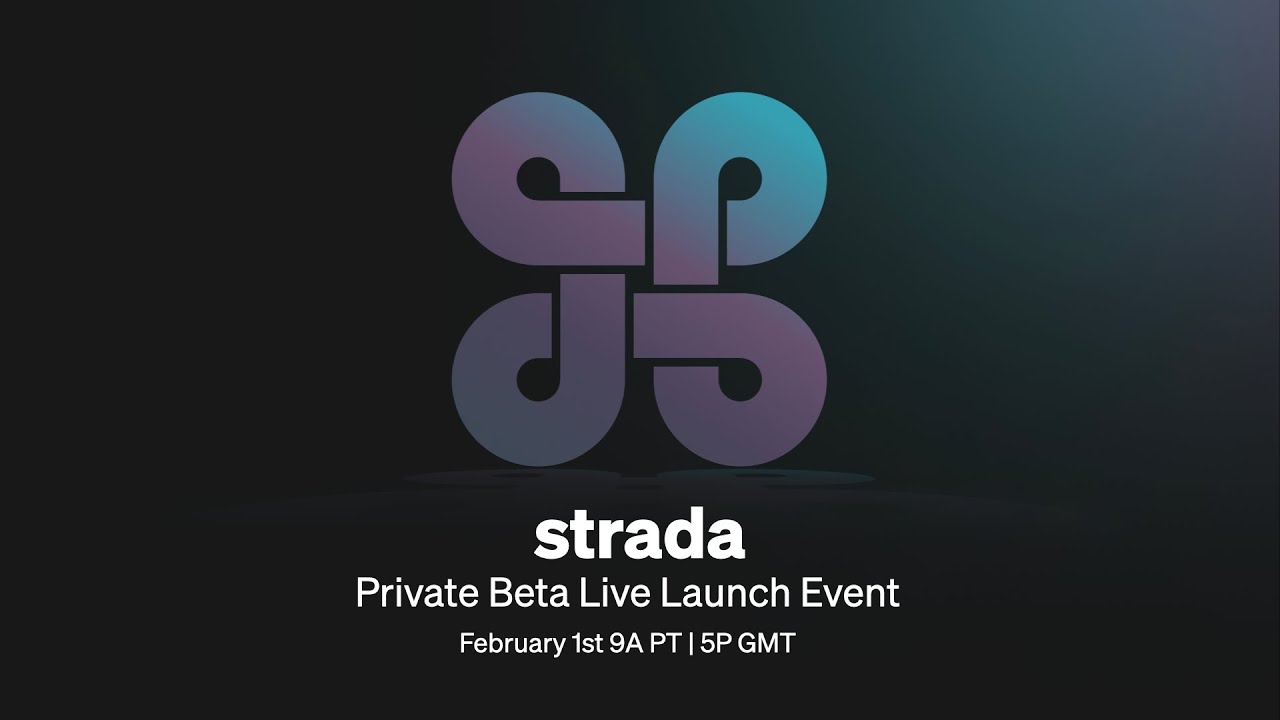 strada
Private Beta Live Launch Event
February 1st 9A PT | 5P GMT